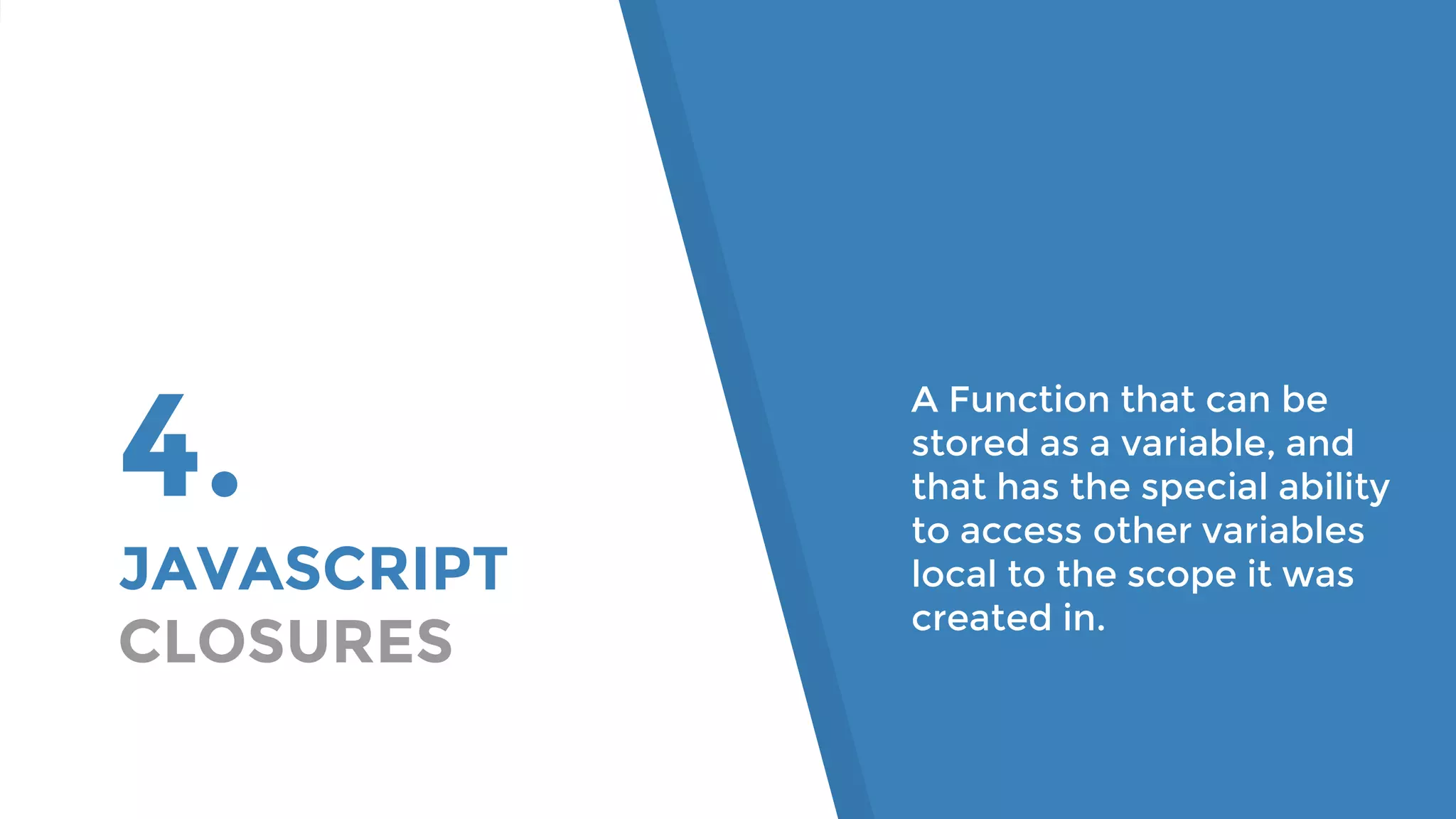 4.

JAVASCRIPT
CLOSURES

A Function that can be stored as a variable, and that has the special ability to access other variables local to the scope it was created in.